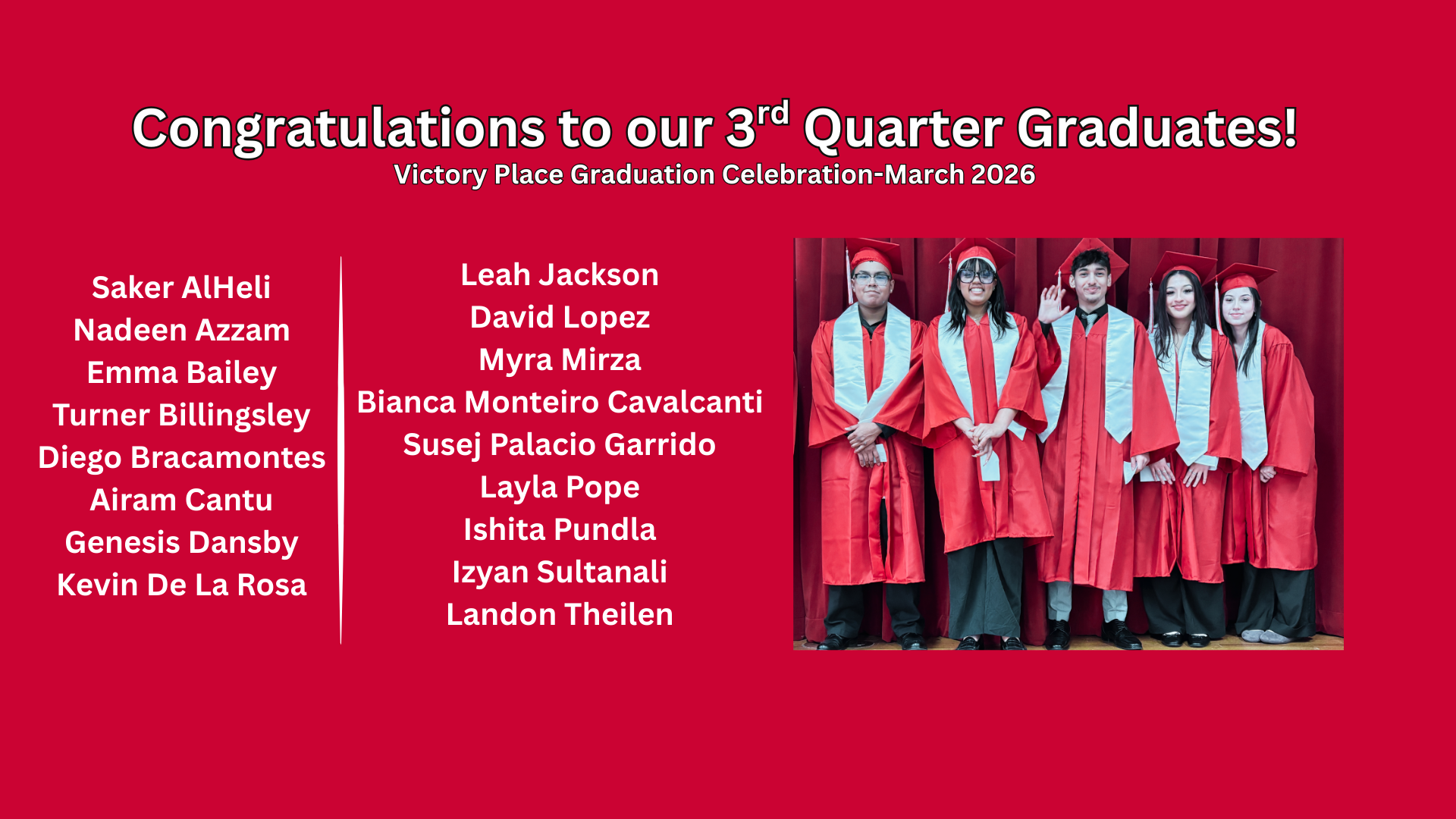 Congratulations to our 3$^{rd}$ Quarter Graduates!
Victory Place Graduation Celebration-March 2026

Saker AlHeli
Nadeen Azzam
Emma Bailey
Turner Billingsley
Diego Bracamontes
Airam Cantu
Genesis Dansby
Kevin De La Rosa

Leah Jackson
David Lopez
Myra Mirza
Bianca Monteiro Cavalcanti
Susej Palacio Garrido
Layla Pope
Ishita Pundla
Izyan Sultanali
Landon Theilen